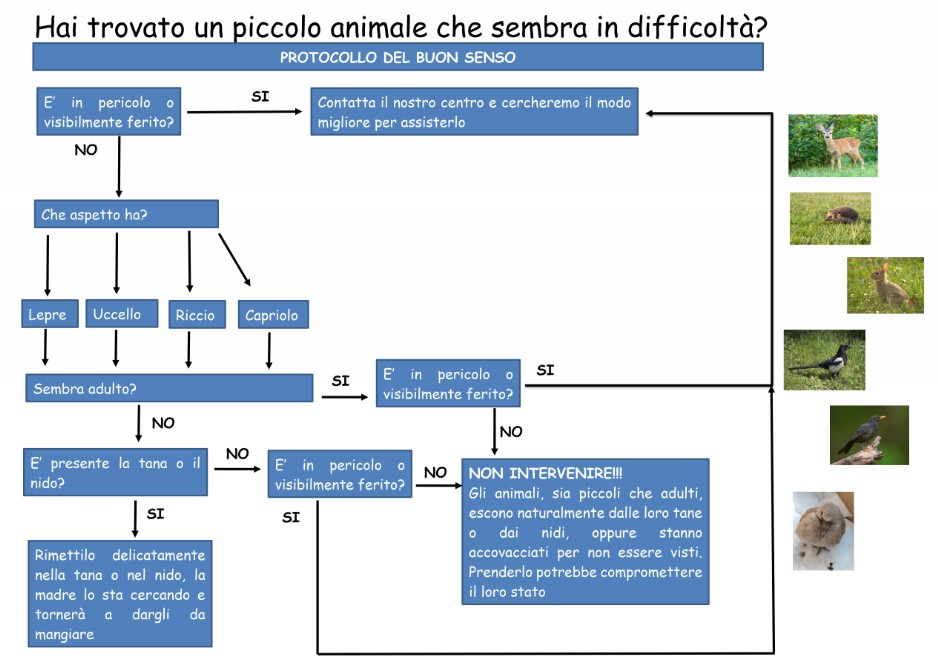 Hai trovato un piccolo animale che sembra in difficoltà?

PROTOCOLLO DEL BUON SENSO

E' in pericolo o visibilmente ferito?

SI

Contatta il nostro centro e cercheremo il modo migliore per assisterlo

NO

Che aspetto ha?

Lepre

Uccello

Riccio

Capriolo

Sembra adulto?

SI

E' in pericolo o visibilmente ferito?

SI

NO

NO

E' presente la tana o il nido?

NO

E' in pericolo o visibilmente ferito?

NO

NON INTERVENIRE!!!
Gli animali, sia piccoli che adulti, escono naturalmente dalle loro tane o dai nidi, oppure stanno accovacciati per non essere visti. Prenderlo potrebbe compromettere il loro stato

SI

SI

Rimettilo delicatamente nella tana o nel nido, la madre lo sta cercando e tornerà a dargli da mangiare